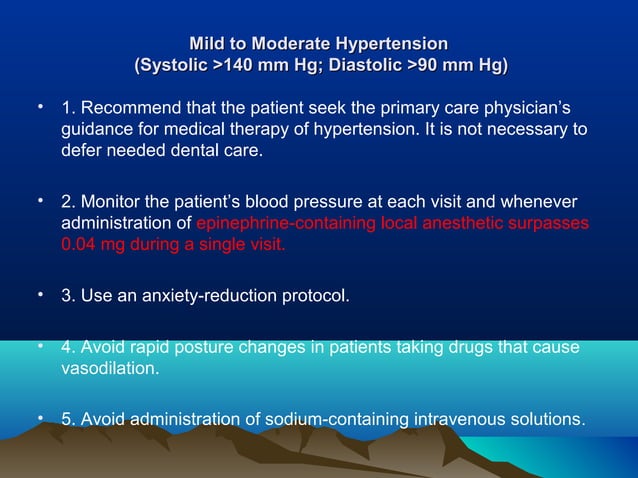 Mild to Moderate Hypertension
(Systolic >140 mm Hg; Diastolic >90 mm Hg)

• 1. Recommend that the patient seek the primary care physician's guidance for medical therapy of hypertension. It is not necessary to defer needed dental care.

• 2. Monitor the patient's blood pressure at each visit and whenever administration of epinephrine-containing local anesthetic surpasses 0.04 mg during a single visit.

• 3. Use an anxiety-reduction protocol.

• 4. Avoid rapid posture changes in patients taking drugs that cause vasodilation.

• 5. Avoid administration of sodium-containing intravenous solutions.